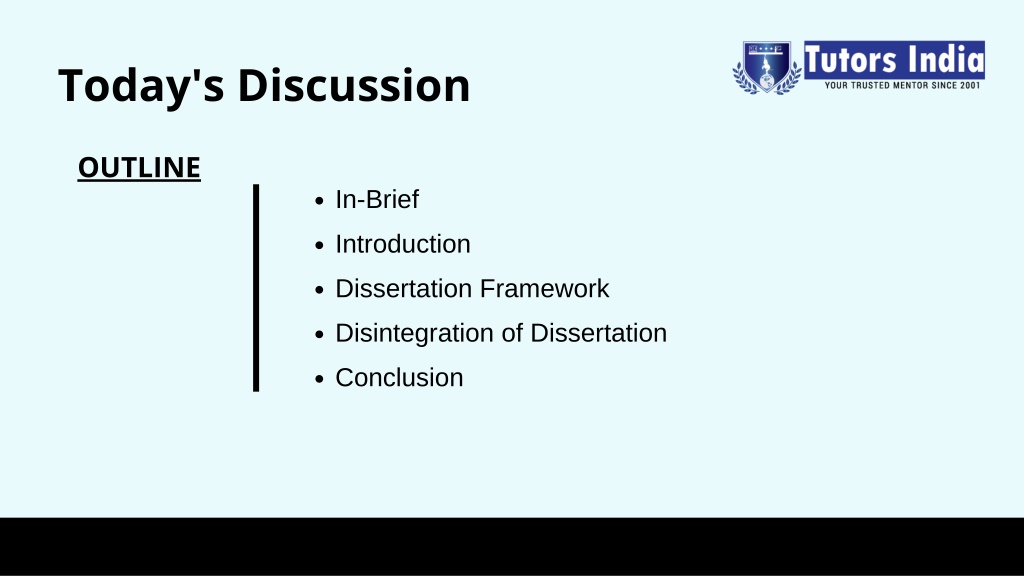 Today's Discussion

Tutors India
YOUR TRUSTED MENTOR SINCE 2001

OUTLINE

- In-Brief
- Introduction
- Dissertation Framework
- Disintegration of Dissertation
- Conclusion